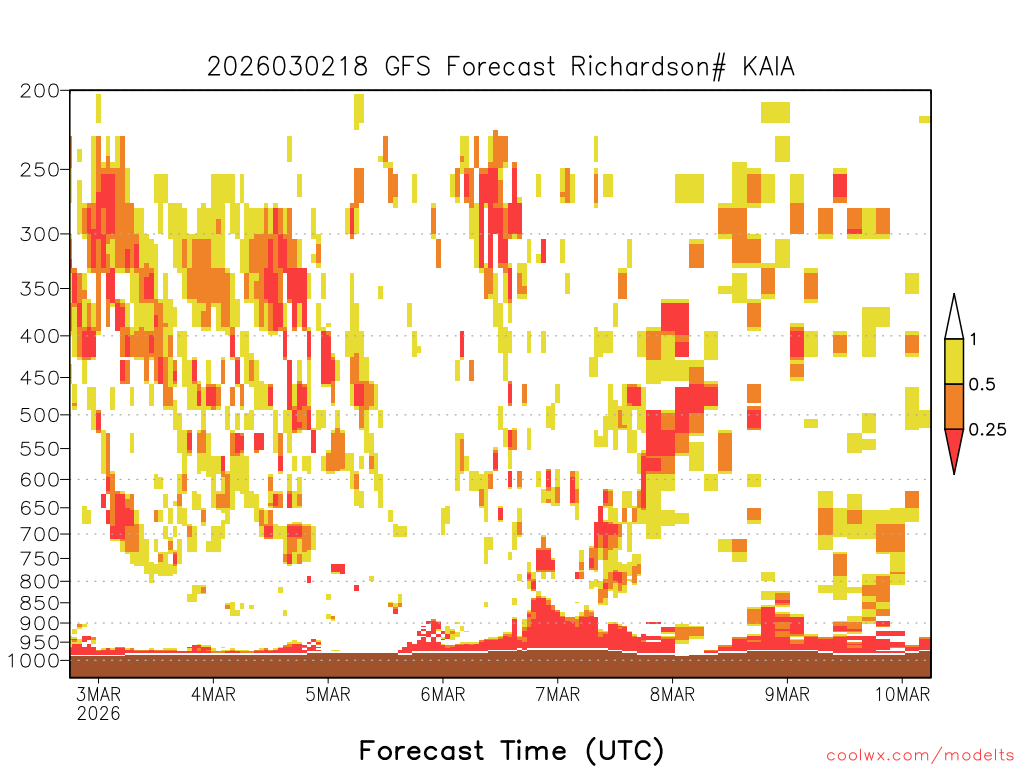 2026030218 GFS Forecast Richardson# KAIA

200
250
300
350
400
450
500
550
600
650
700
750
800
850
900
950
1000

1
0.5
0.25

3MAR
2026
4MAR
5MAR
6MAR
7MAR
8MAR
9MAR
10MAR

Forecast Time (UTC)

coolwx.com/modelts